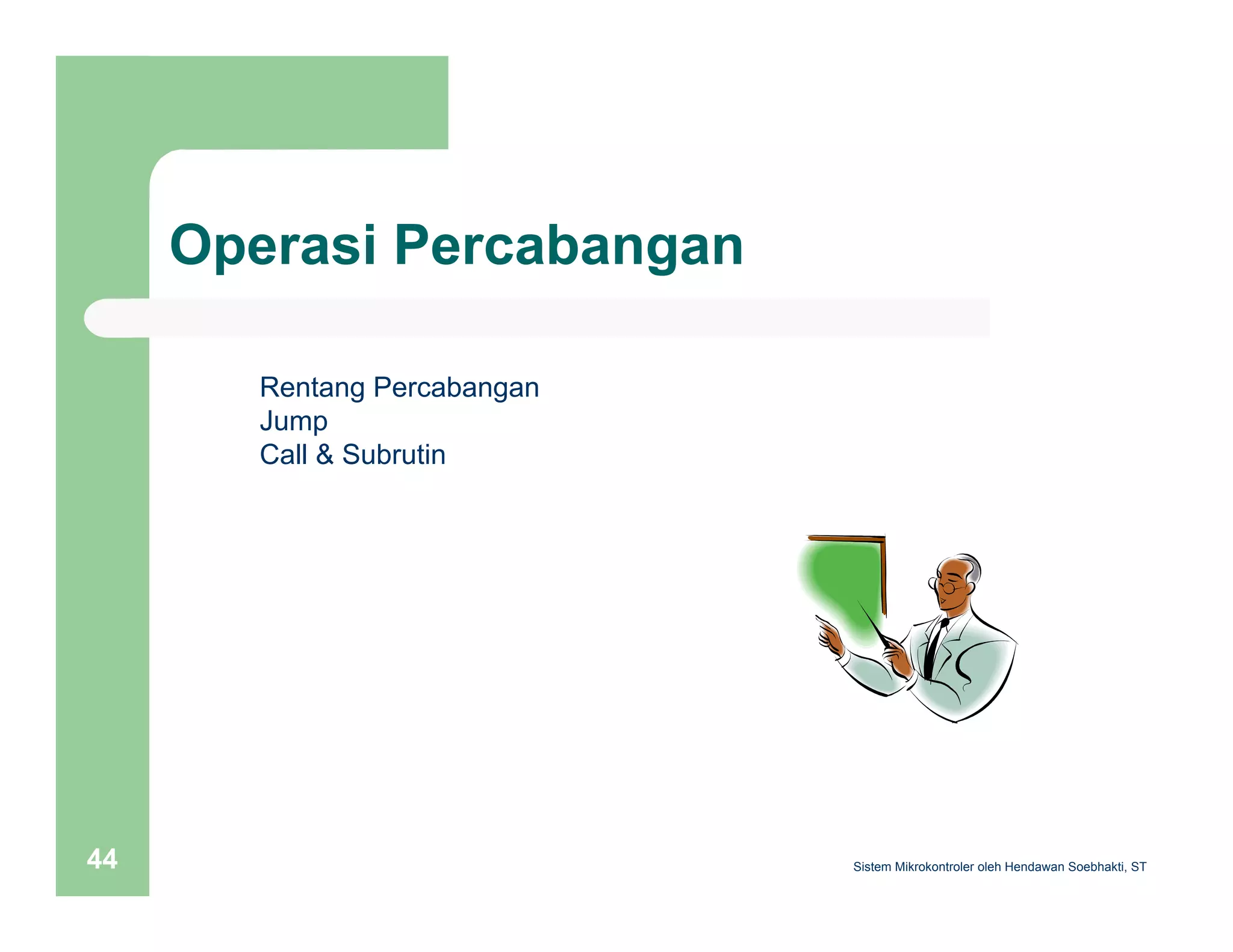 Operasi Percabangan

Rentang Percabangan
Jump
Call & Subrutin

44

Sistem Mikrokontroler oleh Hendawan Soebhakti, ST